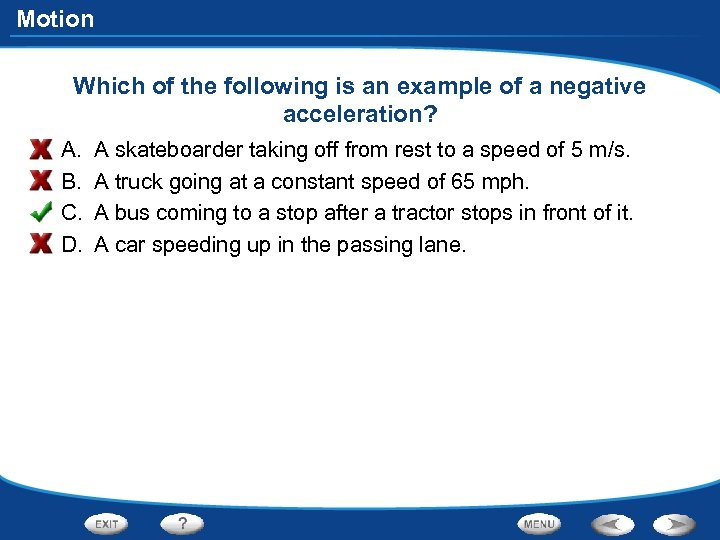 Motion

Which of the following is an example of a negative acceleration?

A. A skateboarder taking off from rest to a speed of 5 m/s.
B. A truck going at a constant speed of 65 mph.
C. A bus coming to a stop after a tractor stops in front of it.
D. A car speeding up in the passing lane.

EXIT ? MENU